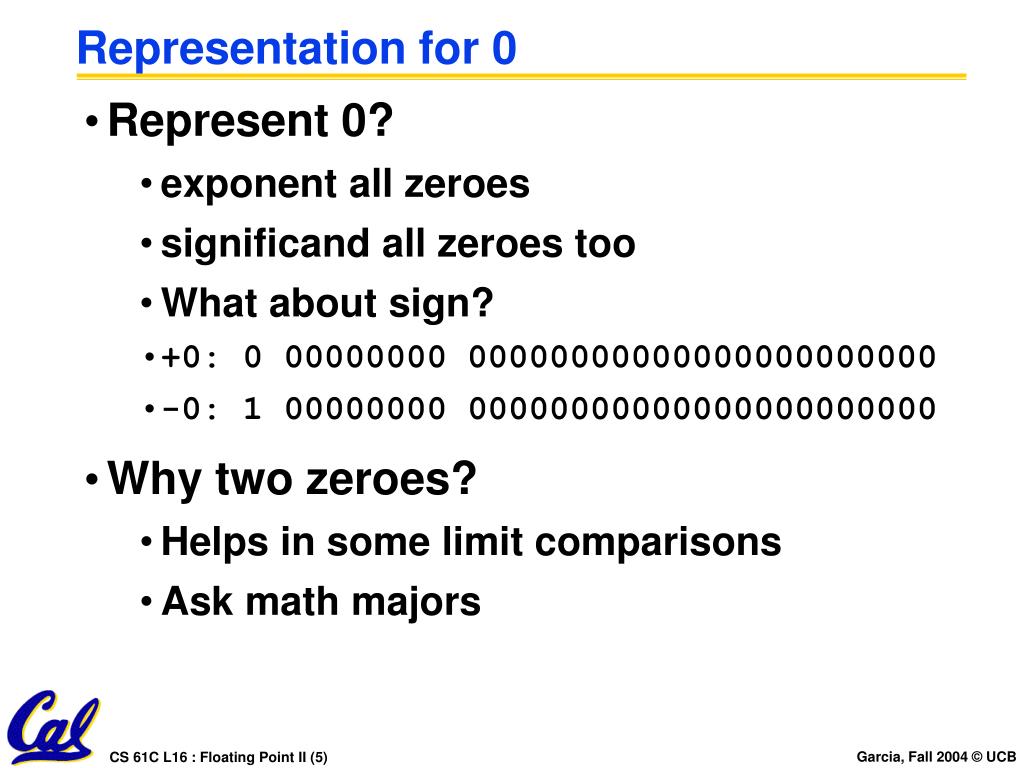 Representation for 0

• Represent 0?

• exponent all zeroes

• significand all zeroes too

• What about sign?

• +0: 0 00000000 00000000000000000000000

• -0: 1 00000000 00000000000000000000000

• Why two zeroes?

• Helps in some limit comparisons

• Ask math majors

Cal

CS 61C L16 : Floating Point II (5)

Garcia, Fall 2004 © UCB